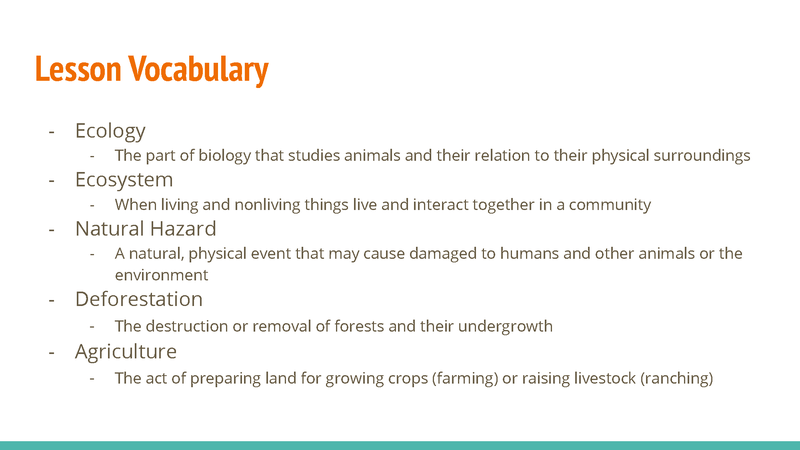 Lesson Vocabulary

- Ecology
  - The part of biology that studies animals and their relation to their physical surroundings
- Ecosystem
  - When living and nonliving things live and interact together in a community
- Natural Hazard
  - A natural, physical event that may cause damaged to humans and other animals or the environment
- Deforestation
  - The destruction or removal of forests and their undergrowth
- Agriculture
  - The act of preparing land for growing crops (farming) or raising livestock (ranching)